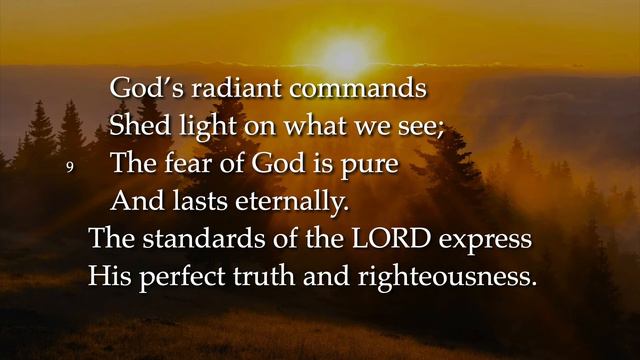 God's radiant commands
Shed light on what we see;
9 The fear of God is pure
And lasts eternally.
The standards of the LORD express
His perfect truth and righteousness.